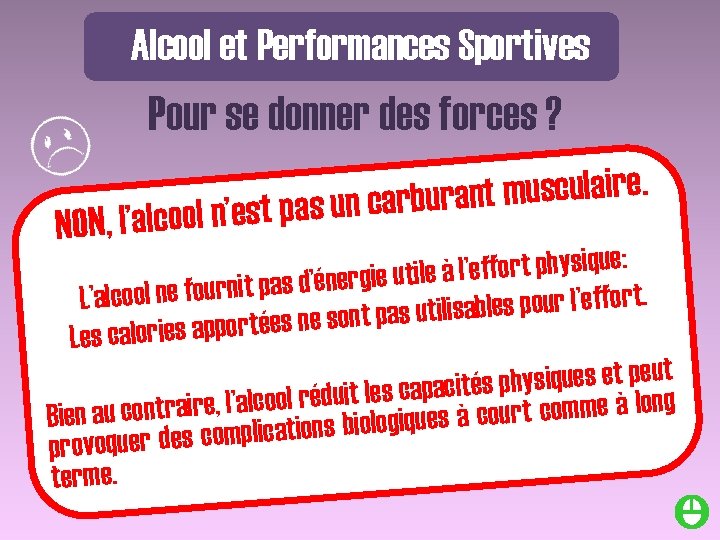 Alcool et Performances Sportives

Pour se donner des forces ?

NON, l'alcool n'est pas un carburant musculaire.

L'alcool ne fournit pas d'énergie utile à l'effort physique:
Les calories apportées ne sont pas utilisables pour l'effort.

Bien au contraire, l'alcool réduit les capacités physiques et peut provoquer des complications biologiques à court comme à long terme.